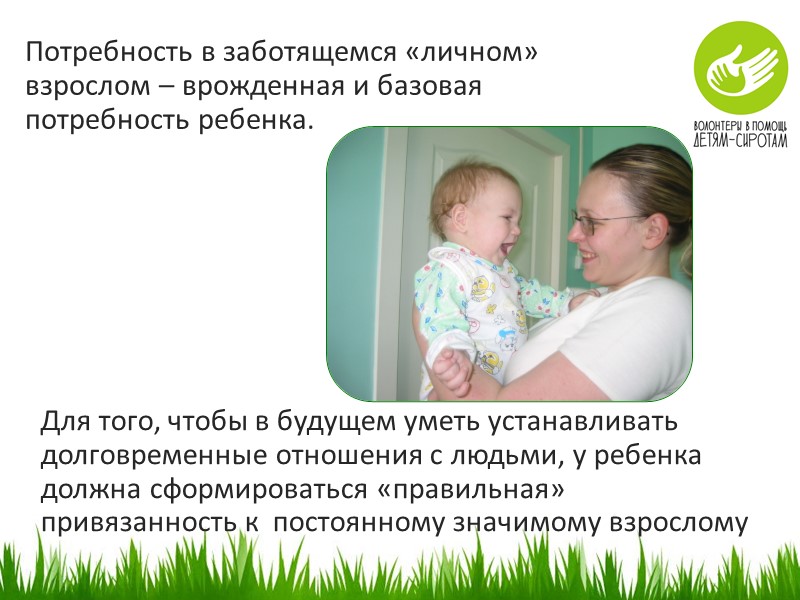 Потребность в заботящемся «личном» взрослом – врожденная и базовая потребность ребенка.

ВОЛОНТЕРЫ В ПОМОЩЬ ДЕТЯМ-СИРОТАМ

Для того, чтобы в будущем уметь устанавливать долговременные отношения с людьми, у ребенка должна сформироваться «правильная» привязанность к постоянному значимому взрослому